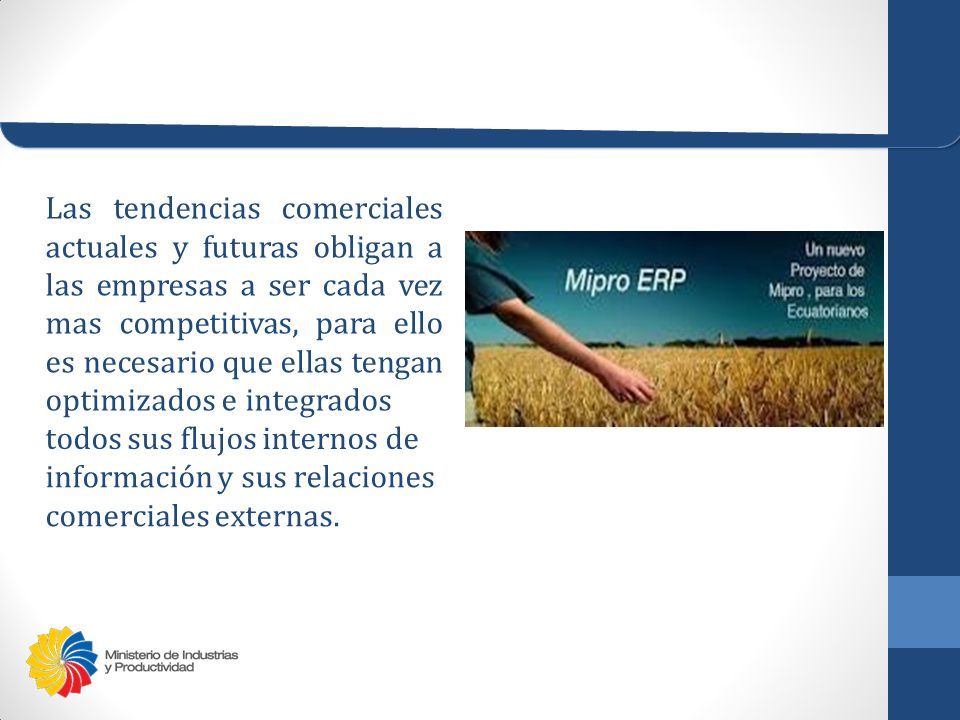 Las tendencias comerciales actuales y futuras obligan a las empresas a ser cada vez mas competitivas, para ello es necesario que ellas tengan optimizados e integrados todos sus flujos internos de información y sus relaciones comerciales externas.

Mipro ERP

Un nuevo Proyecto de Mipro , para los Ecuatorianos

Ministerio de Industrias y Productividad